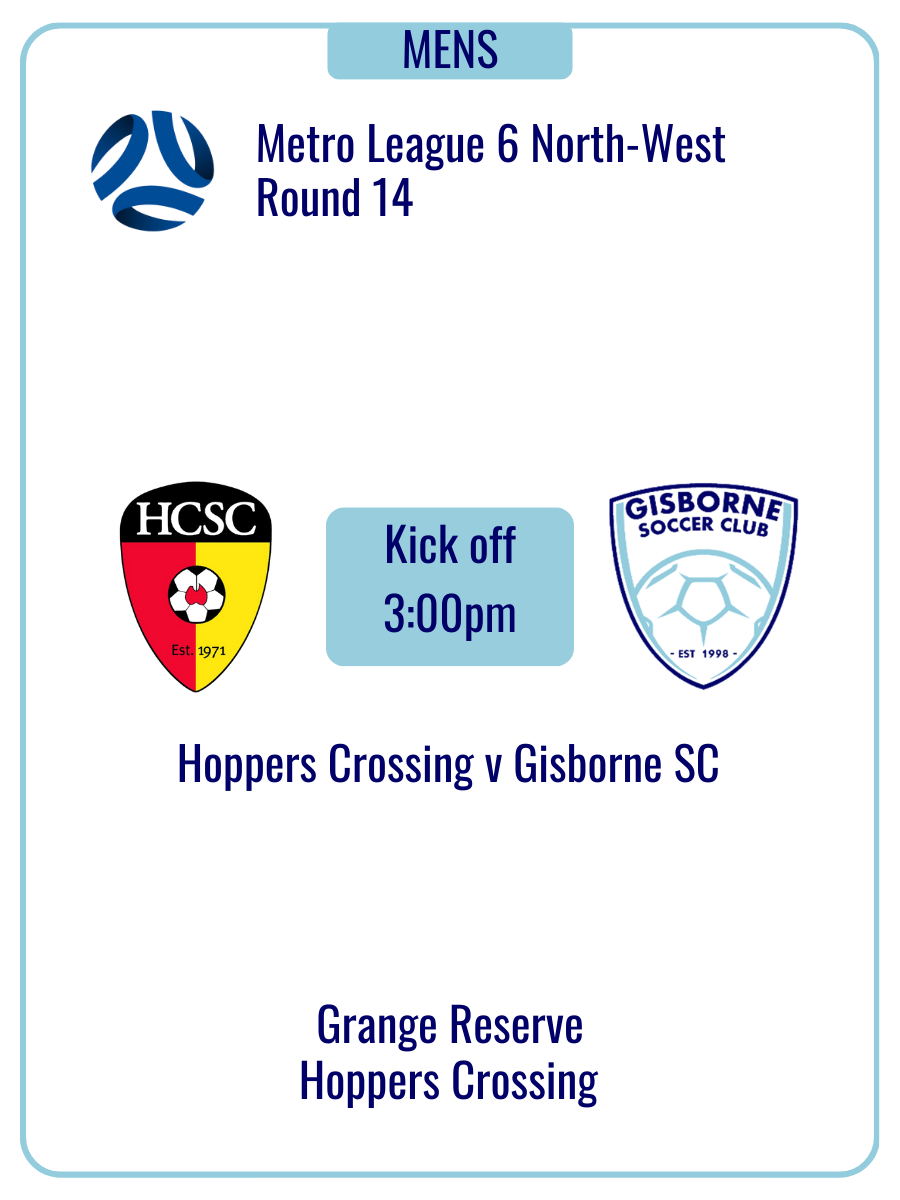 MENS

Metro League 6 North-West
Round 14

HCSC
Est. 1971

Kick off
3:00pm

GISBORNE
SOCCER CLUB
- EST 1998 -

Hoppers Crossing v Gisborne SC

Grange Reserve
Hoppers Crossing